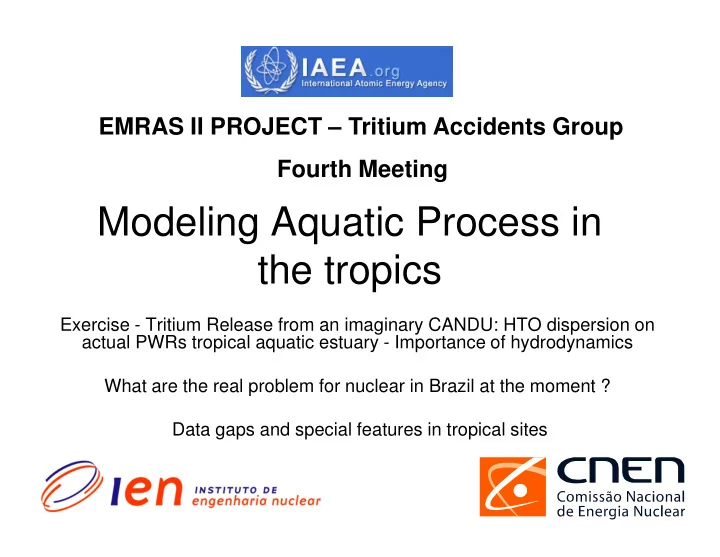 IAEA.org
International Atomic Energy Agency

EMRAS II PROJECT – Tritium Accidents Group

Fourth Meeting

Modeling Aquatic Process in the tropics

Exercise - Tritium Release from an imaginary CANDU: HTO dispersion on actual PWRs tropical aquatic estuary - Importance of hydrodynamics

What are the real problem for nuclear in Brazil at the moment ?

Data gaps and special features in tropical sites

ien INSTITUTO DE engenharia nuclear

CNEN Comissão Nacional de Energia Nuclear